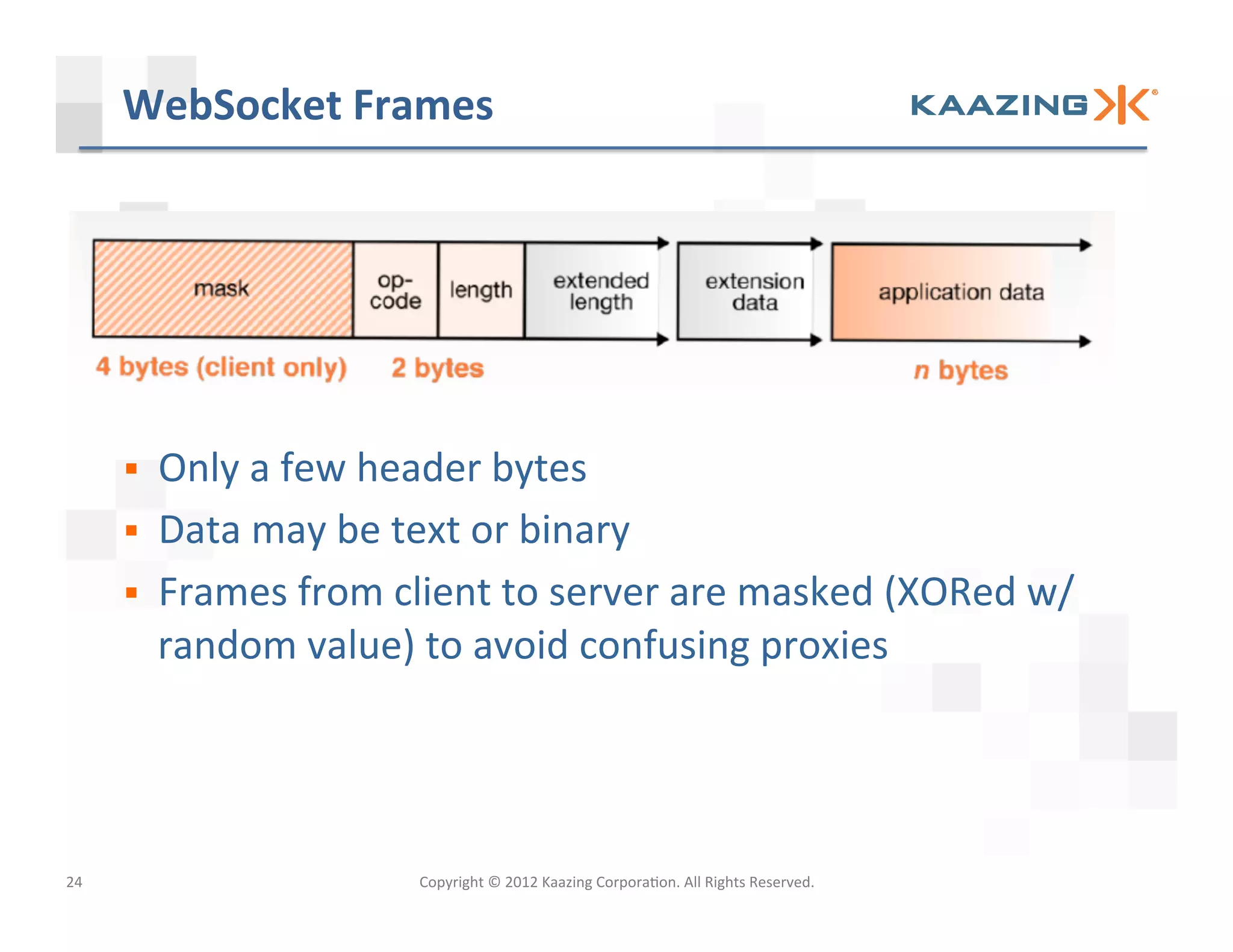 WebSocket Frames

KAAZING

mask
op-code
length
extended length
extension data
application data

4 bytes (client only)
2 bytes
n bytes

▪ Only a few header bytes
▪ Data may be text or binary
▪ Frames from client to server are masked (XORed w/ random value) to avoid confusing proxies

24

Copyright © 2012 Kaazing Corporation. All Rights Reserved.